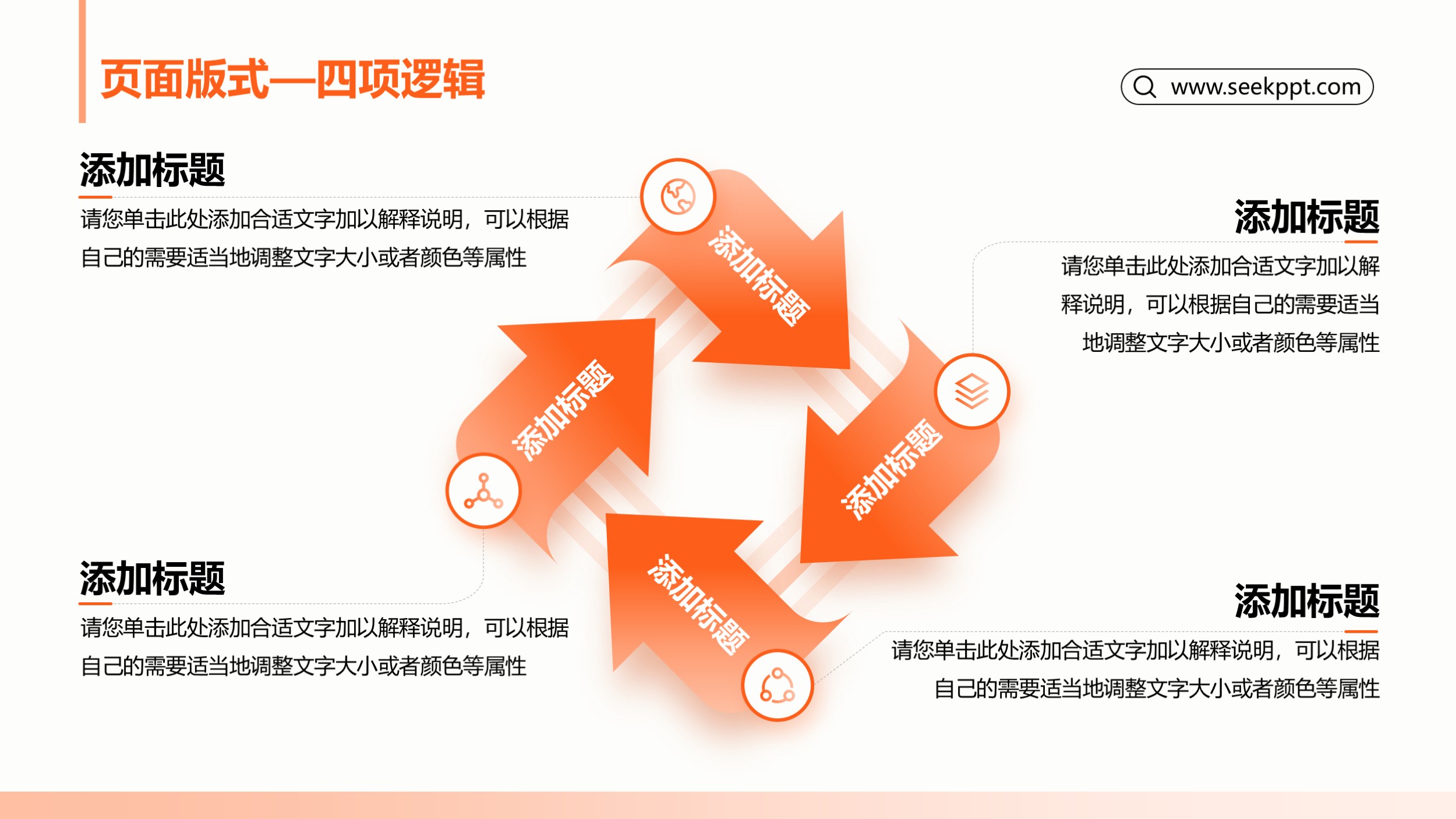 页面版式—四项逻辑

www.seekppt.com

添加标题

请您单击此处添加合适文字加以解释说明，可以根据自己的需要适当地调整文字大小或者颜色等属性

添加标题

请您单击此处添加合适文字加以解释说明，可以根据自己的需要适当地调整文字大小或者颜色等属性

添加标题

添加标题

添加标题

添加标题

添加标题

请您单击此处添加合适文字加以解释说明，可以根据自己的需要适当地调整文字大小或者颜色等属性

添加标题

请您单击此处添加合适文字加以解释说明，可以根据自己的需要适当地调整文字大小或者颜色等属性